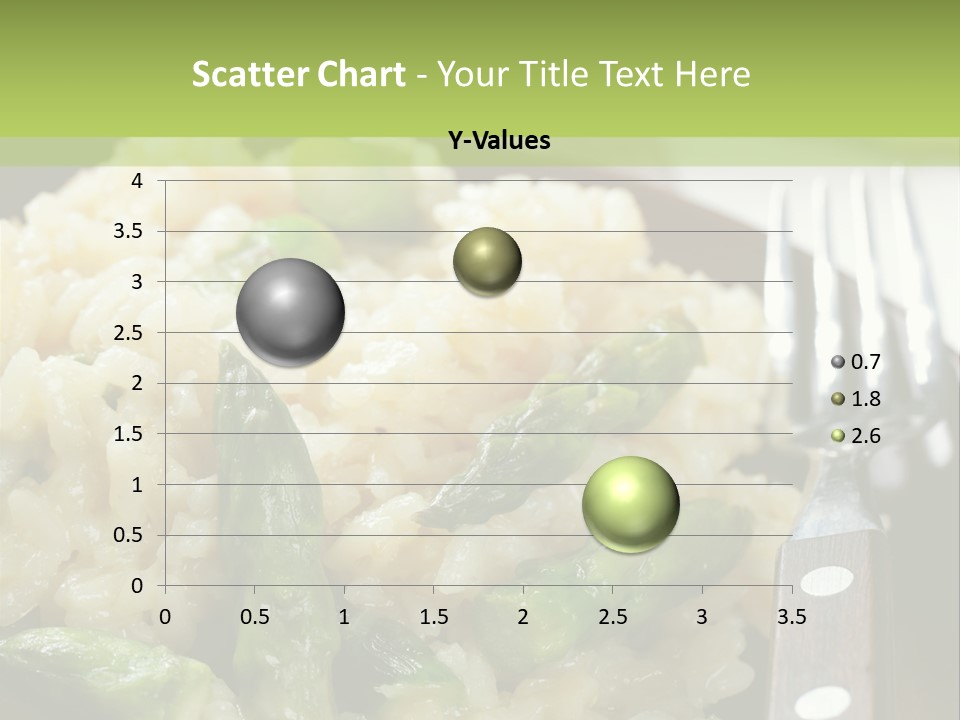 Scatter Chart - Your Title Text Here

Y-Values

4
3.5
3
2.5
2
1.5
1
0.5
0

0 0.5 1 1.5 2 2.5 3 3.5

0.7
1.8
2.6